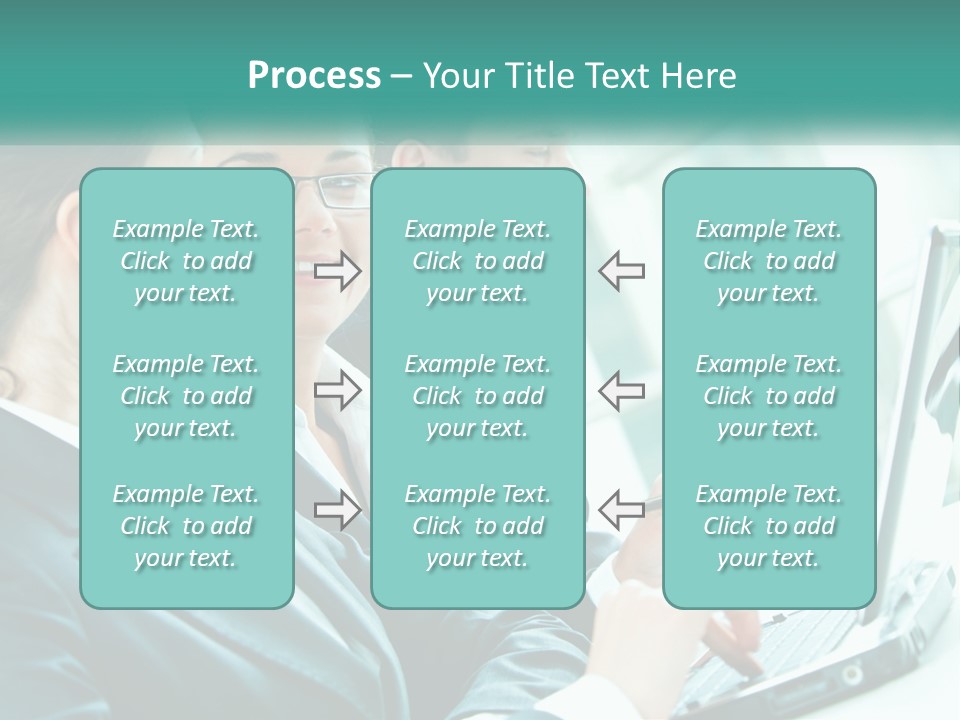 Process – Your Title Text Here

Example Text. Click to add your text.

Example Text. Click to add your text.

Example Text. Click to add your text.

Example Text. Click to add your text.

Example Text. Click to add your text.

Example Text. Click to add your text.

Example Text. Click to add your text.

Example Text. Click to add your text.

Example Text. Click to add your text.